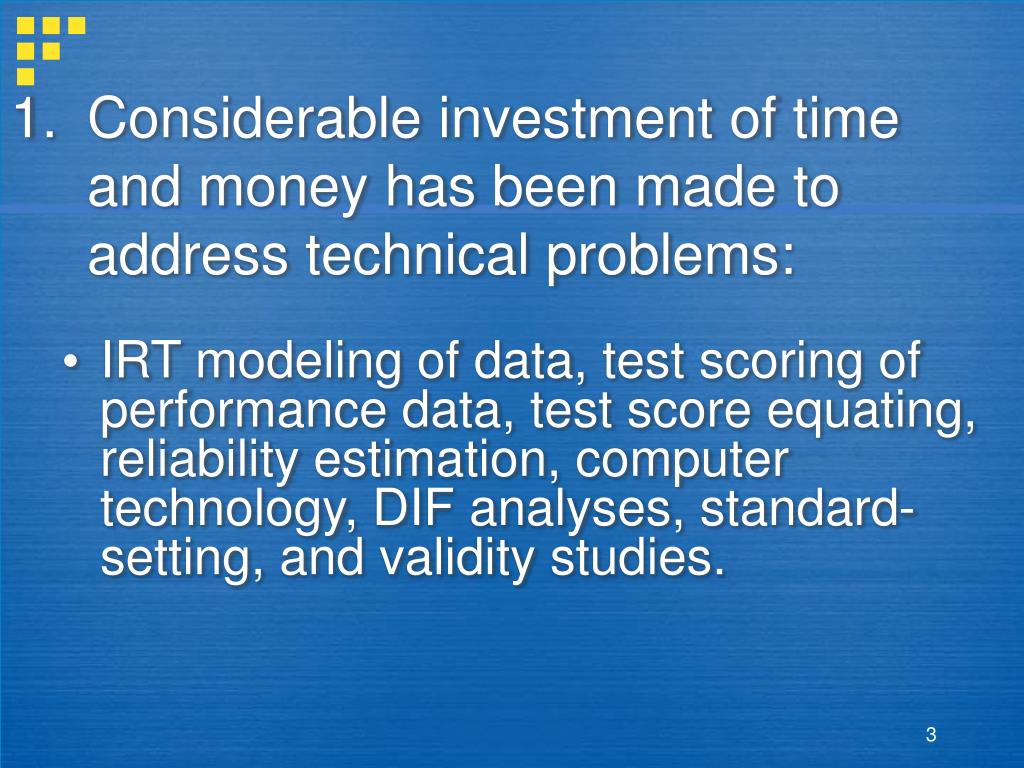 1. Considerable investment of time and money has been made to address technical problems:

• IRT modeling of data, test scoring of performance data, test score equating, reliability estimation, computer technology, DIF analyses, standard-setting, and validity studies.

3